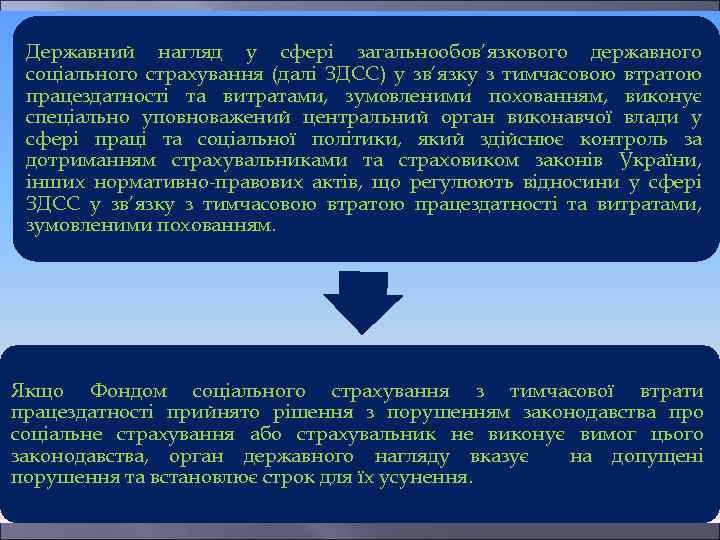 Державний нагляд у сфері загальнообов'язкового державного соціального страхування (далі ЗДСС) у зв'язку з тимчасовою втратою працездатності та витратами, зумовленими похованням, виконує спеціально уповноважений центральний орган виконавчої влади у сфері праці та соціальної політики, який здійснює контроль за дотриманням страхувальниками та страховиком законів України, інших нормативно-правових актів, що регулюють відносини у сфері ЗДСС у зв'язку з тимчасовою втратою працездатності та витратами, зумовленими похованням.

Якщо Фондом соціального страхування з тимчасової втрати працездатності прийнято рішення з порушенням законодавства про соціальне страхування або страхувальник не виконує вимог цього законодавства, орган державного нагляду вказує на допущені порушення та встановлює строк для їх усунення.